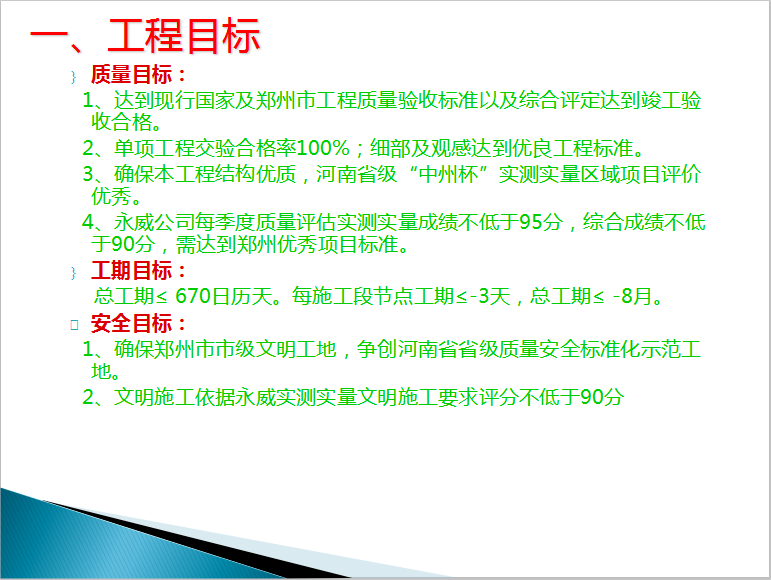 一、工程目标

质量目标：

1、达到现行国家及郑州市工程质量验收标准以及综合评定达到竣工验收合格。

2、单项工程交验合格率100%；细部及观感达到优良工程标准。

3、确保本工程结构优质，河南省级“中州杯”实测实量区域项目评价优秀。

4、永威公司每季度质量评估实测实量成绩不低于95分，综合成绩不低于90分，需达到郑州优秀项目标准。

工期目标：

总工期≤ 670日历天。每施工段节点工期≤-3天，总工期≤ -8月。

安全目标：

1、确保郑州市市级文明工地，争创河南省省级质量安全标准化示范工地。

2、文明施工依据永威实测实量文明施工要求评分不低于90分